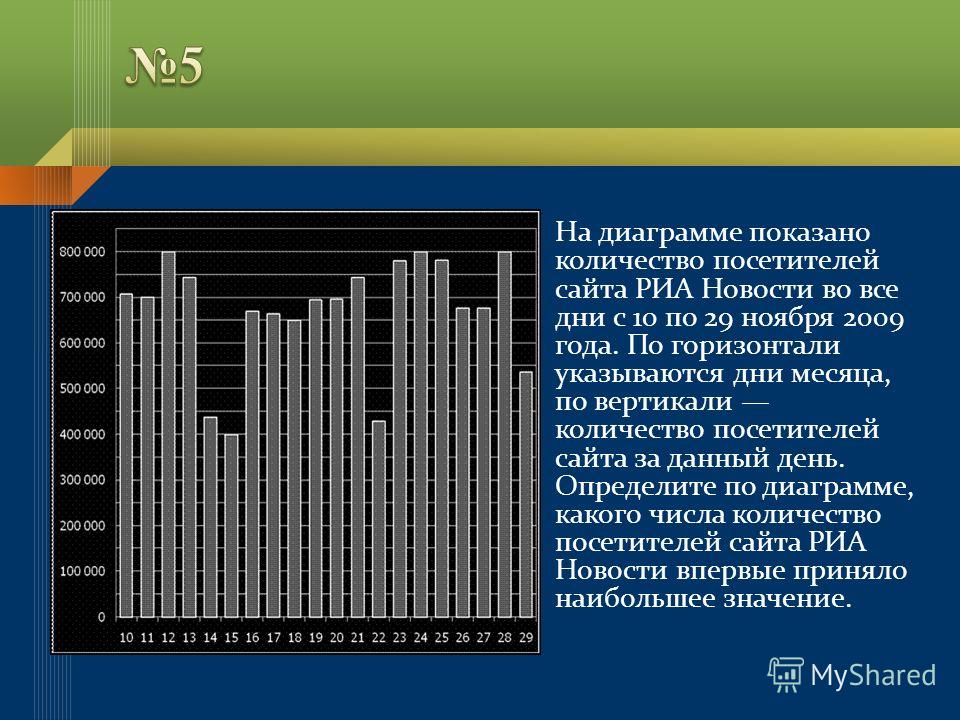 №5

800 000
700 000
600 000
500 000
400 000
300 000
200 000
100 000
0

10 11 12 13 14 15 16 17 18 19 20 21 22 23 24 25 26 27 28 29

На диаграмме показано количество посетителей сайта РИА Новости во все дни с 10 по 29 ноября 2009 года. По горизонтали указываются дни месяца, по вертикали — количество посетителей сайта за данный день. Определите по диаграмме, какого числа количество посетителей сайта РИА Новости впервые приняло наибольшее значение.

MyShared